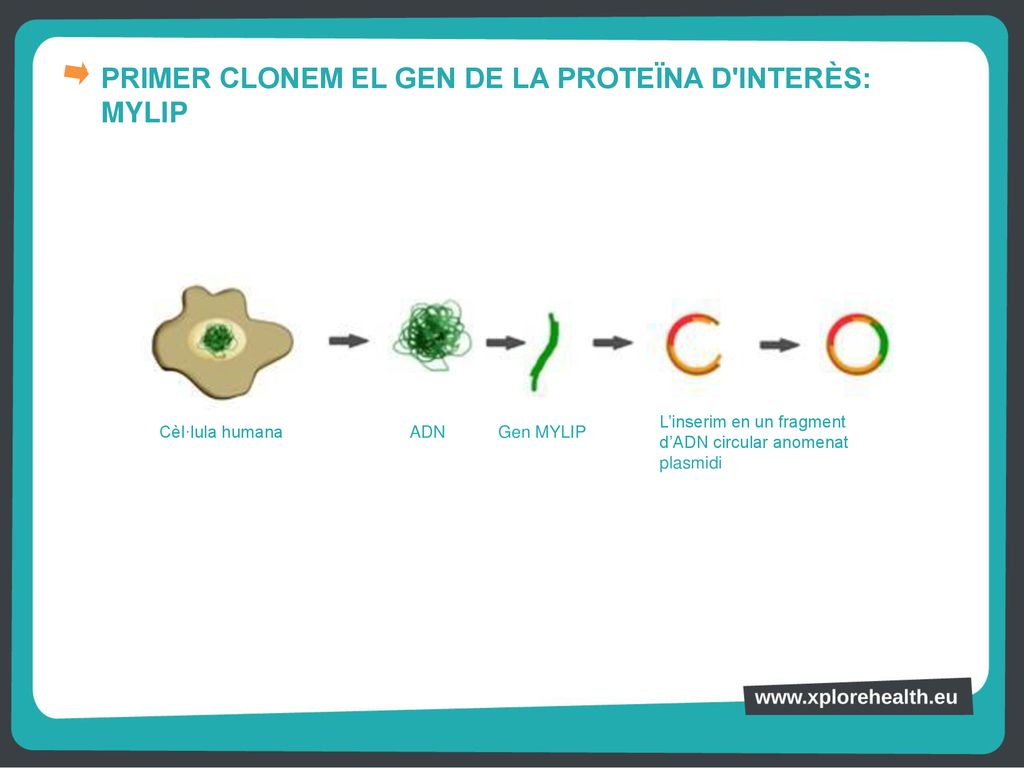 PRIMER CLONEM EL GEN DE LA PROTEÏNA D'INTERÈS: MYLIP

Cèl·lula humana

ADN

Gen MYLIP

L'inserim en un fragment d'ADN circular anomenat plasmidi

www.xplorehealth.eu